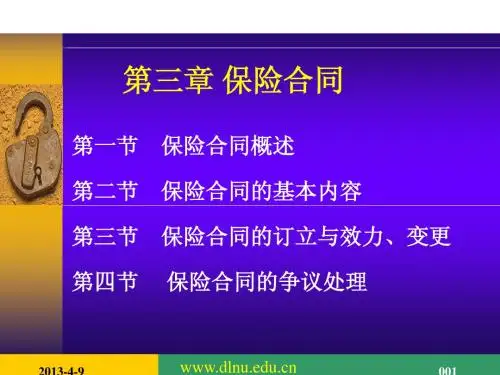 第三章 保险合同

第一节 保险合同概述

第二节 保险合同的基本内容

第三节 保险合同的订立与效力、变更

第四节 保险合同的争议处理

2013-4-9

www.dlnu.edu.cn

001